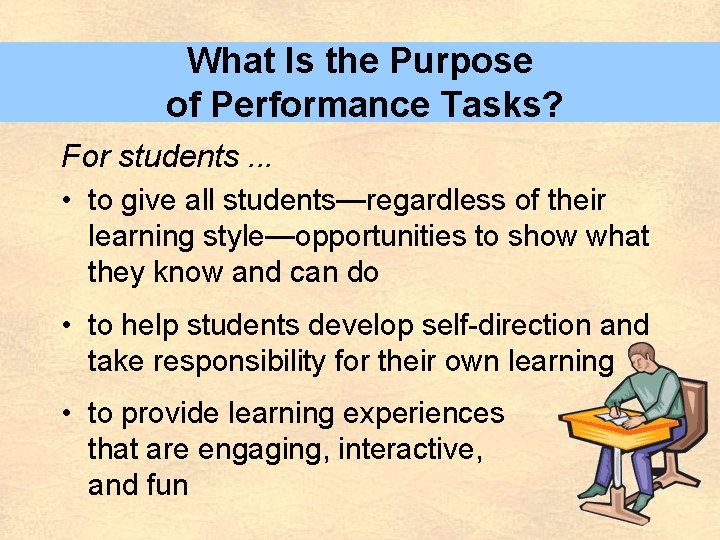 What Is the Purpose of Performance Tasks?

For students ...

• to give all students—regardless of their learning style—opportunities to show what they know and can do

• to help students develop self-direction and take responsibility for their own learning

• to provide learning experiences that are engaging, interactive, and fun